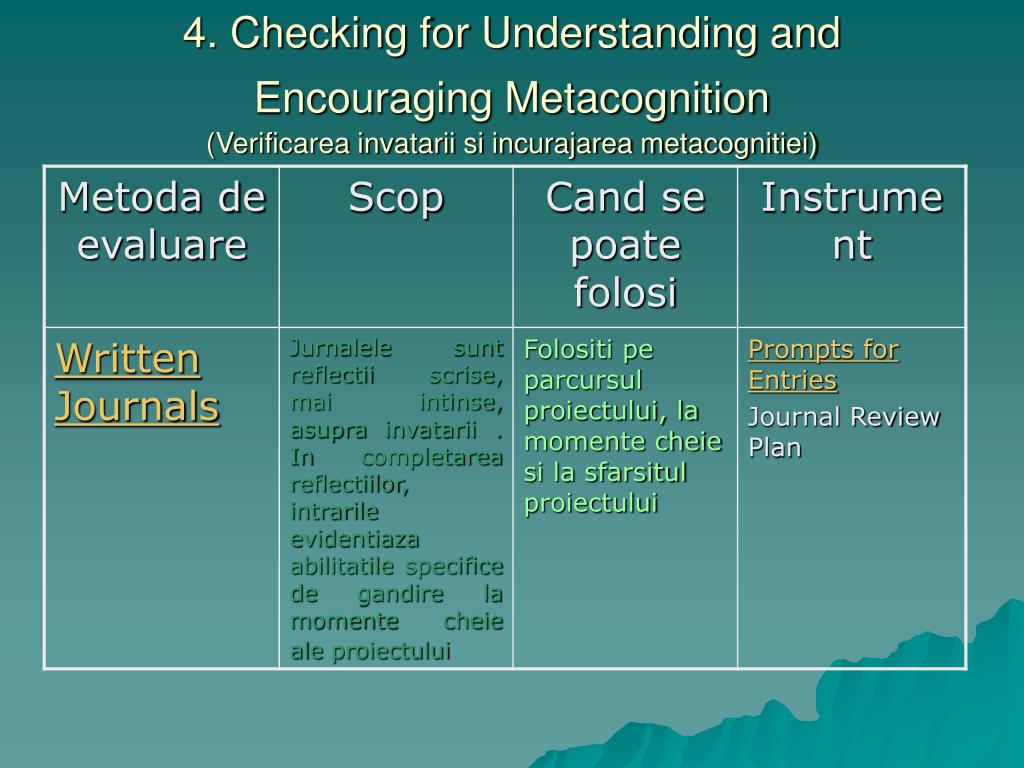 4. Checking for Understanding and Encouraging Metacognition
(Verificarea invatarii si incurajarea metacognitiei)

| Metoda de evaluare | Scop | Cand se poate folosi | Instrument |
|---|---|---|---|
| Written Journals | Jurnalele sunt reflectii scrise, mai intinse, asupra invatarii . In completarea reflectiilor, intrarile evidentiaza abilitatile specifice de gandire la momente cheie ale proiectului | Folositi pe parcursul proiectului, la momente cheie si la sfarsitul proiectului | Prompts for Entries Journal Review Plan |